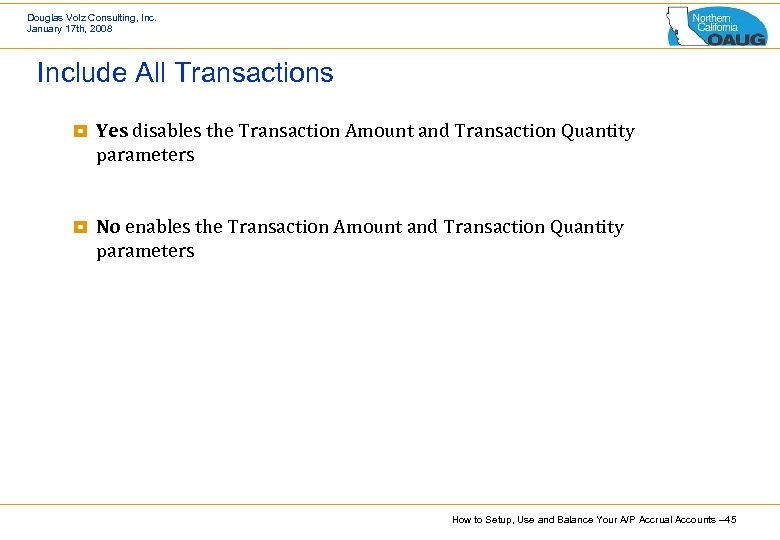 Douglas Volz Consulting, Inc.
January 17th, 2008

Northern California OAUG

Include All Transactions

Yes disables the Transaction Amount and Transaction Quantity parameters

No enables the Transaction Amount and Transaction Quantity parameters

How to Setup, Use and Balance Your A/P Accrual Accounts –45